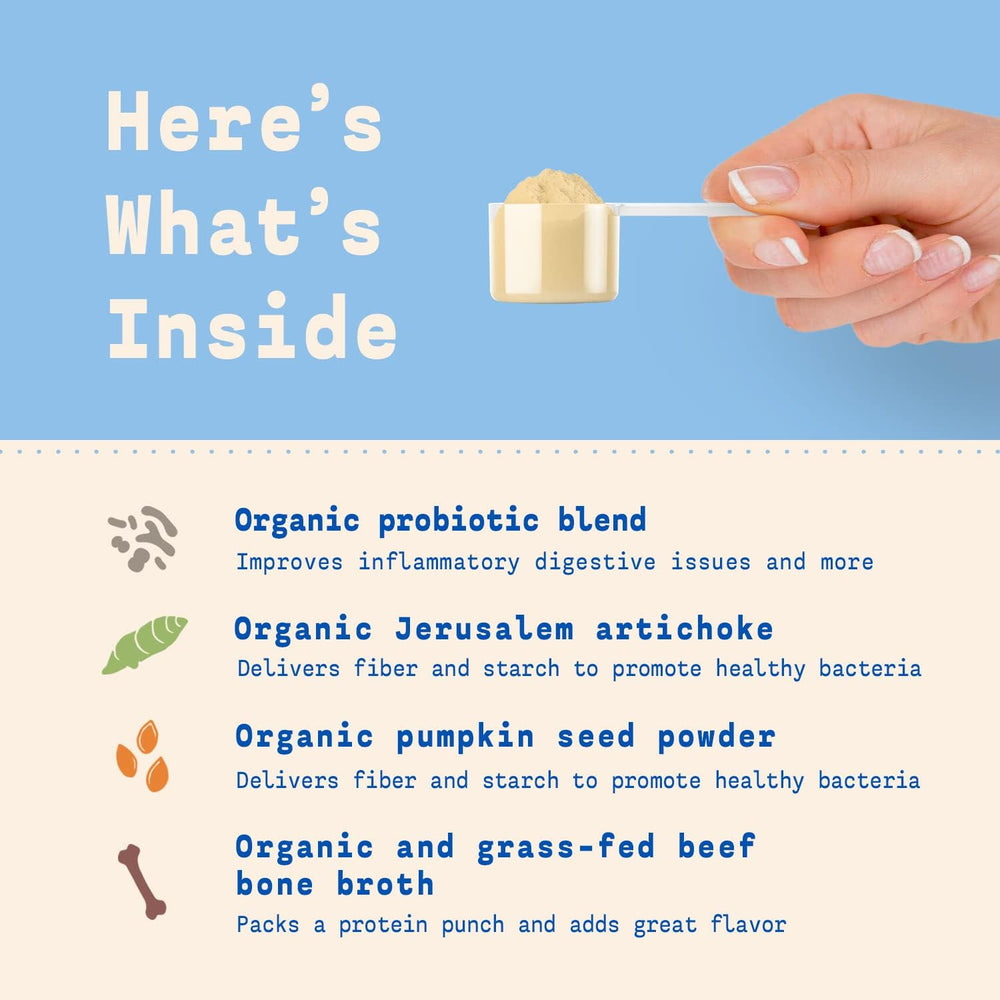 Here's What's Inside

Organic probiotic blend
Improves inflammatory digestive issues and more

Organic Jerusalem artichoke
Delivers fiber and starch to promote healthy bacteria

Organic pumpkin seed powder
Delivers fiber and starch to promote healthy bacteria

Organic and grass-fed beef bone broth
Packs a protein punch and adds great flavor